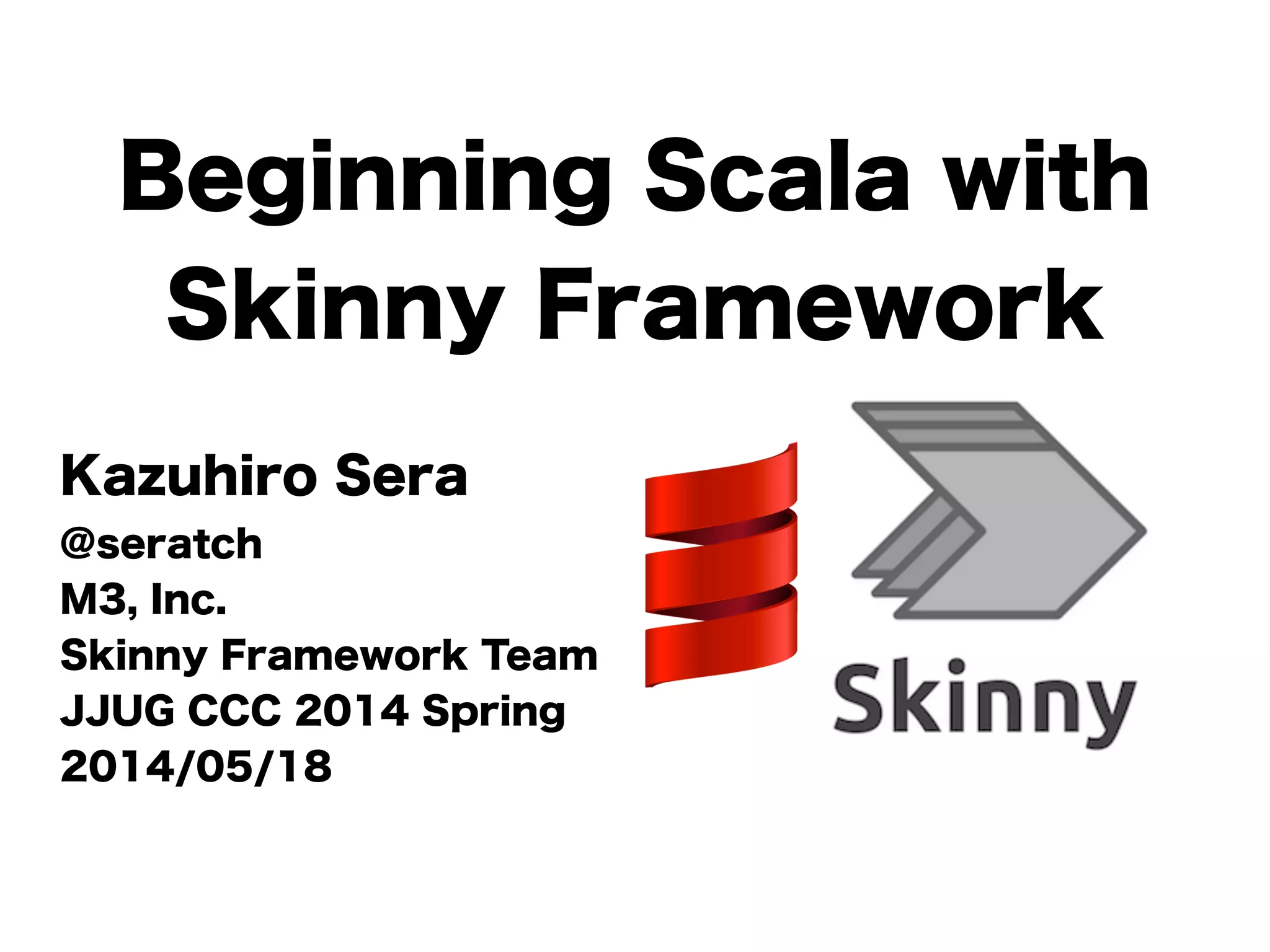 Beginning Scala with Skinny Framework

Kazuhiro Sera
@seratch
M3, Inc.
Skinny Framework Team
JJUG CCC 2014 Spring
2014/05/18

Skinny